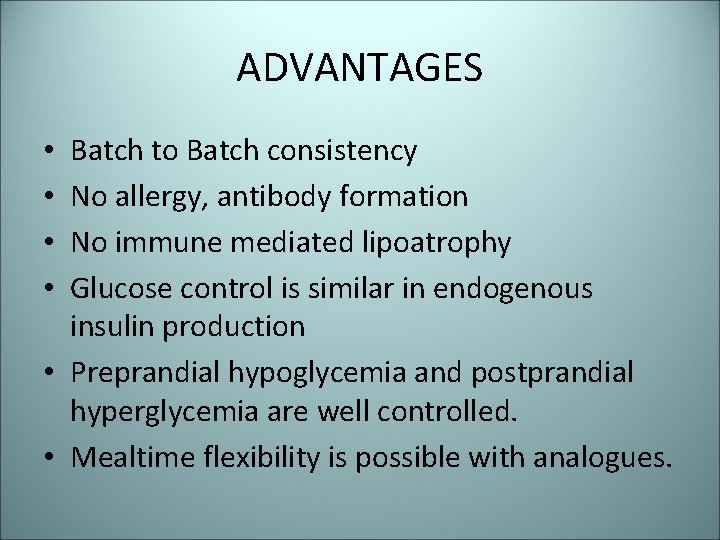 ADVANTAGES

• Batch to Batch consistency
• No allergy, antibody formation
• No immune mediated lipoatrophy
• Glucose control is similar in endogenous insulin production
• Preprandial hypoglycemia and postprandial hyperglycemia are well controlled.
• Mealtime flexibility is possible with analogues.